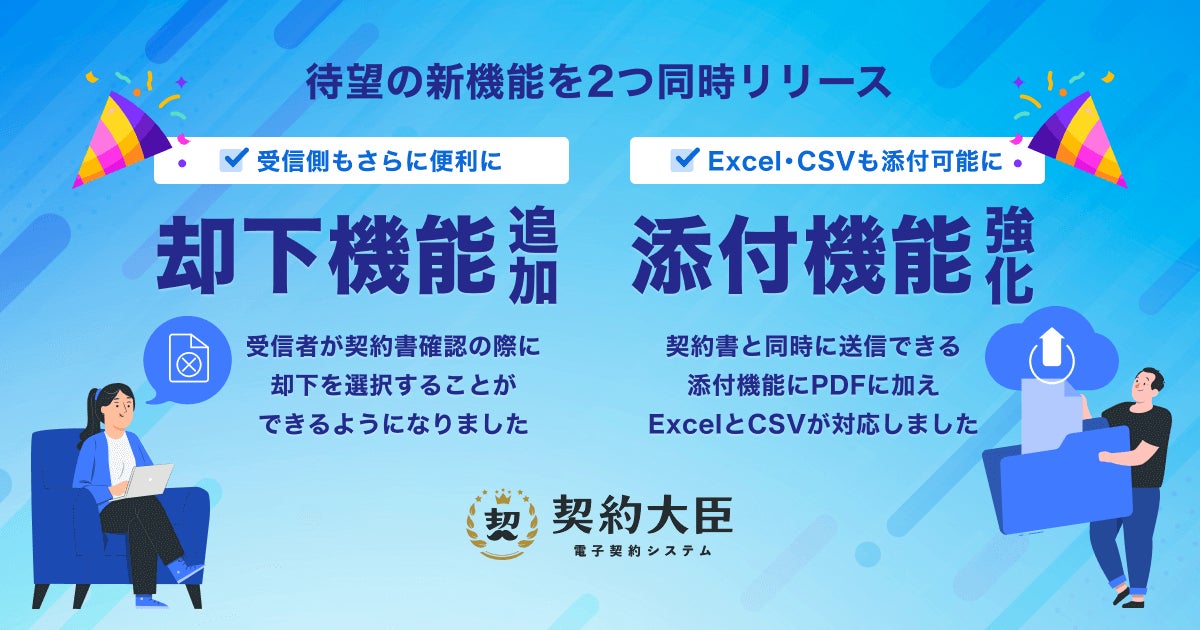 待望の新機能を2つ同時リリース

受信側もさらに便利に

却下機能追加

受信者が契約書確認の際に却下を選択することができるようになりました

Excel・CSVも添付可能に

添付機能強化

契約書と同時に送信できる添付機能にPDFに加えExcelとCSVが対応しました

契

契約大臣
電子契約システム